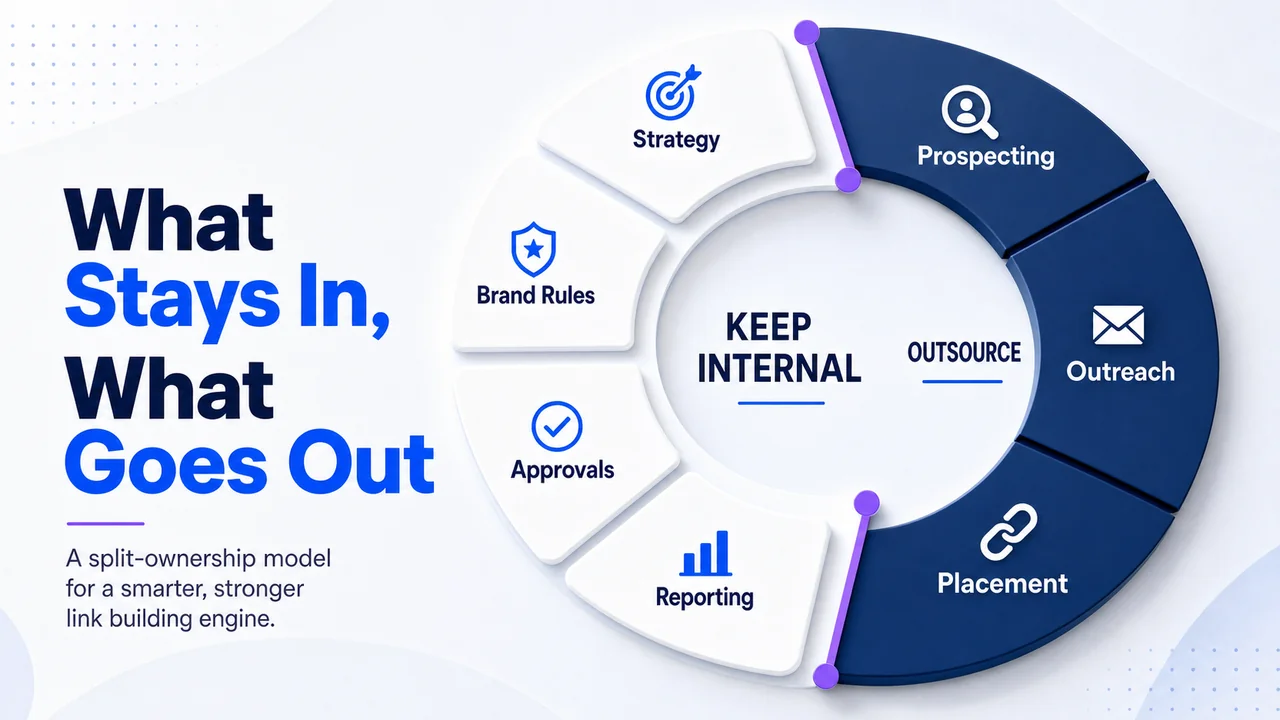 What Stays In, What Goes Out

A split-ownership model for a smarter, stronger link building engine.

Strategy

Brand Rules

Approvals

Reporting

KEEP INTERNAL

OUTSOURCE

Prospecting

Outreach

Placement